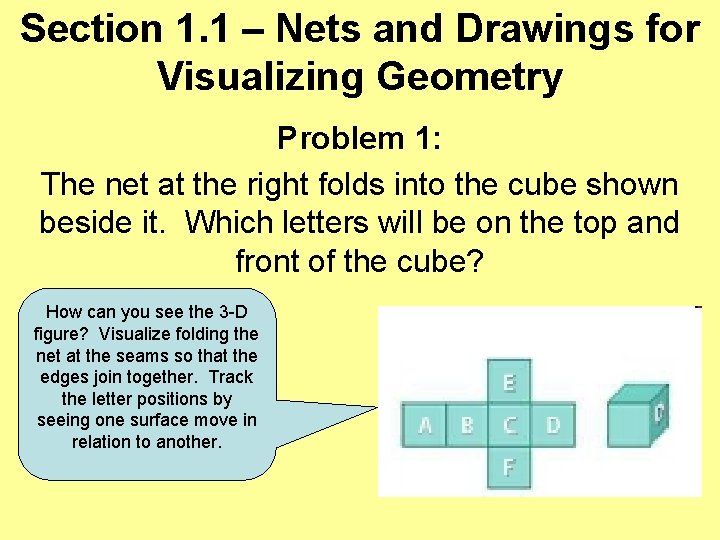 Section 1.1 – Nets and Drawings for Visualizing Geometry

Problem 1:

The net at the right folds into the cube shown beside it.  Which letters will be on the top and front of the cube?

How can you see the 3-D figure?  Visualize folding the net at the seams so that the edges join together.  Track the letter positions by seeing one surface move in relation to another.

E
A B C D
F

D